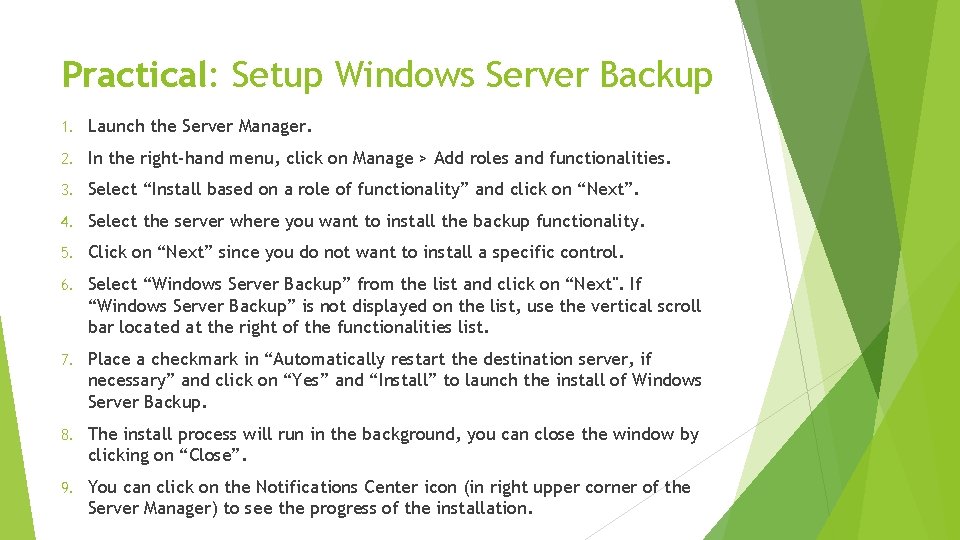 Practical: Setup Windows Server Backup

1. Launch the Server Manager.

2. In the right-hand menu, click on Manage > Add roles and functionalities.

3. Select “Install based on a role of functionality” and click on “Next”.

4. Select the server where you want to install the backup functionality.

5. Click on “Next” since you do not want to install a specific control.

6. Select “Windows Server Backup” from the list and click on “Next". If “Windows Server Backup” is not displayed on the list, use the vertical scroll bar located at the right of the functionalities list.

7. Place a checkmark in “Automatically restart the destination server, if necessary” and click on “Yes” and “Install” to launch the install of Windows Server Backup.

8. The install process will run in the background, you can close the window by clicking on “Close”.

9. You can click on the Notifications Center icon (in right upper corner of the Server Manager) to see the progress of the installation.